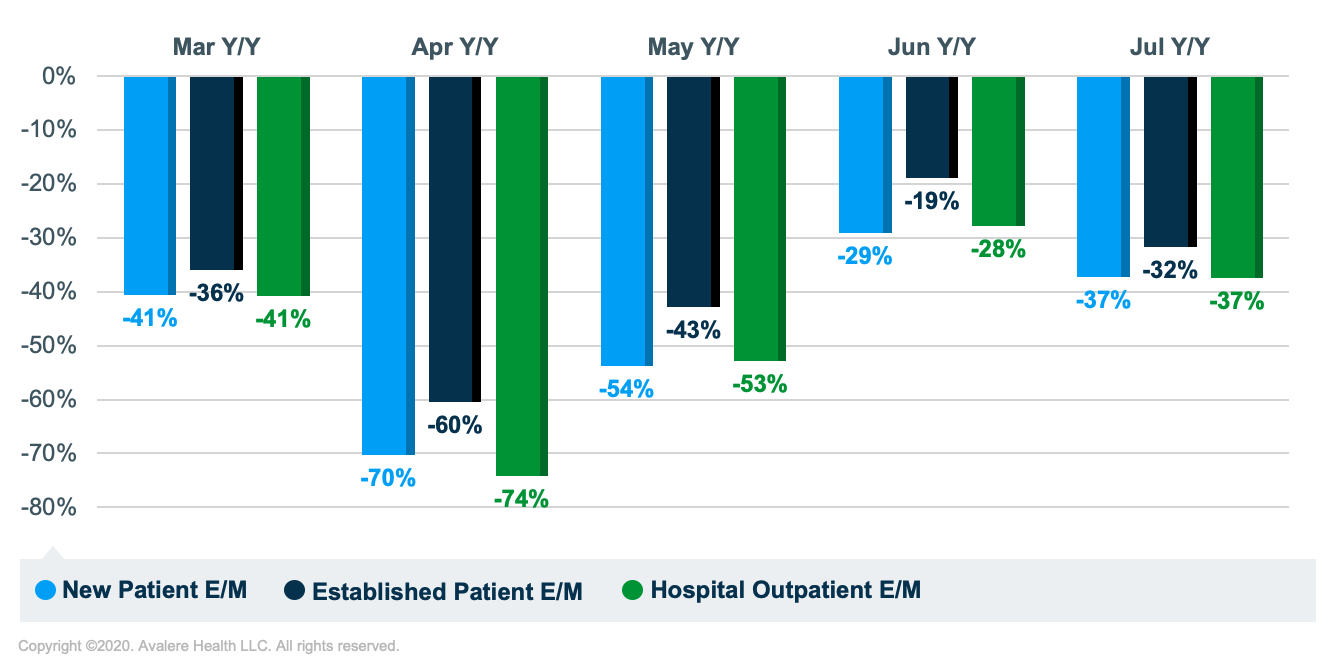 Mar Y/Y
Apr Y/Y
May Y/Y
Jun Y/Y
Jul Y/Y

0%
-10%
-20%
-30%
-40%
-50%
-60%
-70%
-80%

-41%
-36%
-41%
-70%
-60%
-74%
-54%
-43%
-53%
-29%
-19%
-28%
-37%
-32%
-37%

New Patient E/M
Established Patient E/M
Hospital Outpatient E/M

Copyright ©2020. Avalere Health LLC. All rights reserved.